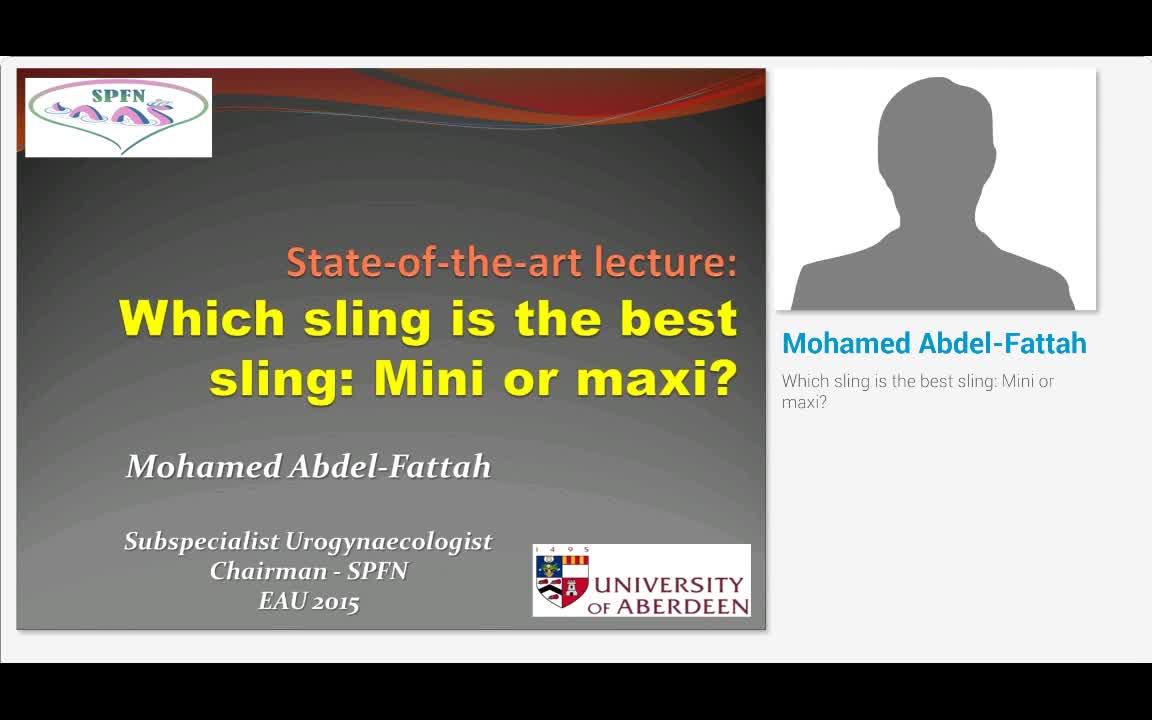 SPFN

State-of-the-art lecture:
Which sling is the best sling: Mini or maxi?

Mohamed Abdel-Fattah

Subspecialist Urogynaecologist
Chairman - SPFN
EAU 2015

1495
UNIVERSITY OF ABERDEEN

Mohamed Abdel-Fattah

Which sling is the best sling: Mini or maxi?